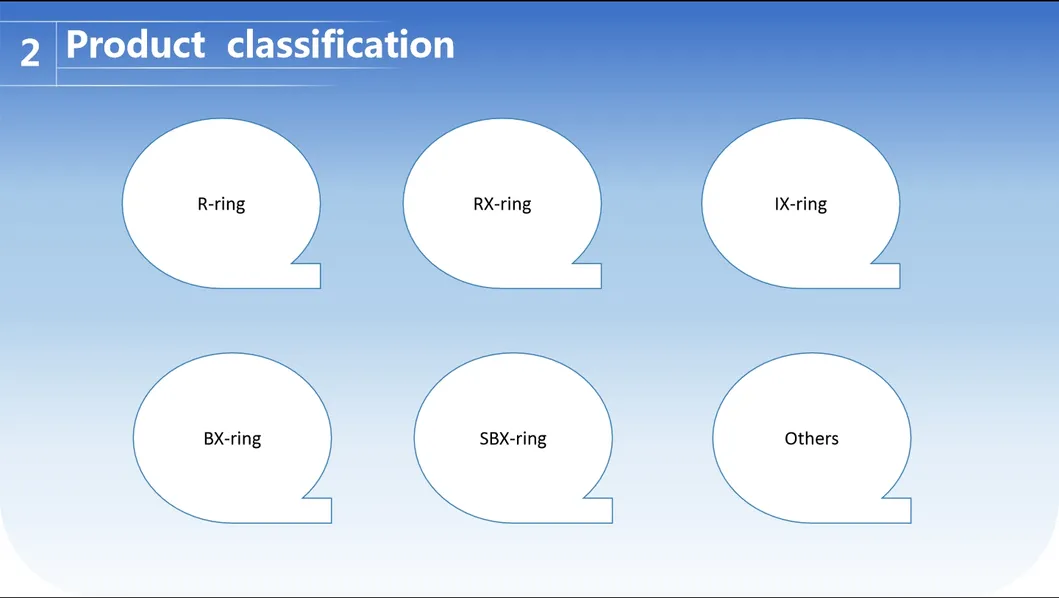 2 Product classification

R-ring

RX-ring

IX-ring

BX-ring

SBX-ring

Others